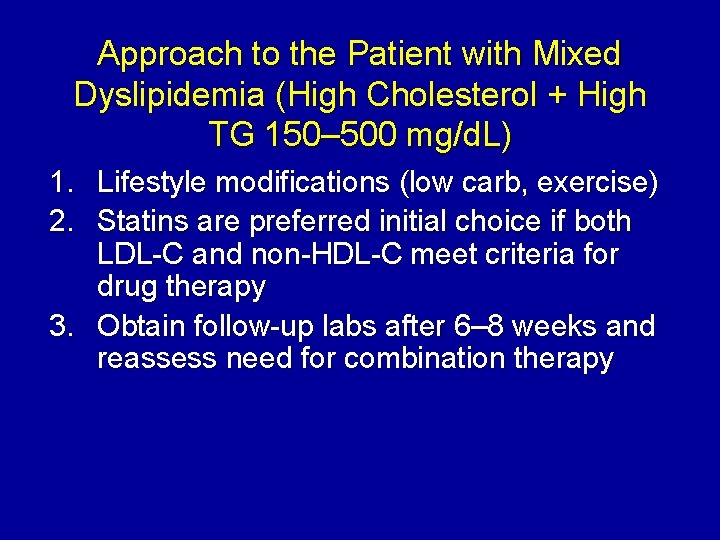 Approach to the Patient with Mixed Dyslipidemia (High Cholesterol + High TG 150–500 mg/dL)

1. Lifestyle modifications (low carb, exercise)
2. Statins are preferred initial choice if both LDL-C and non-HDL-C meet criteria for drug therapy
3. Obtain follow-up labs after 6–8 weeks and reassess need for combination therapy